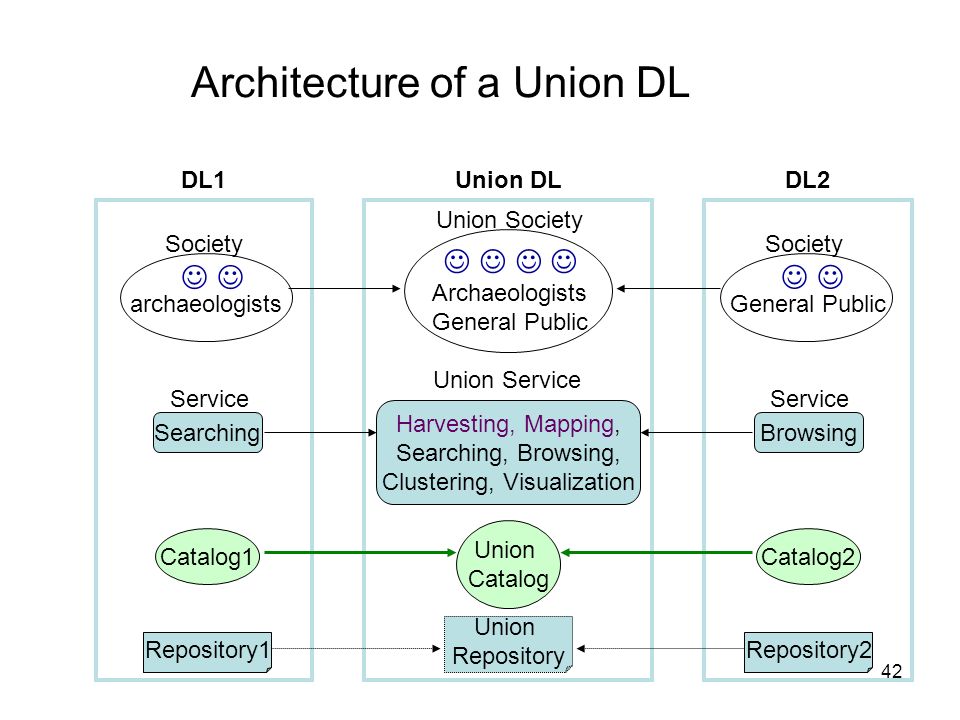 Architecture of a Union DL

DL1

Society
☺ ☺
archaeologists

Service
Searching

Catalog1

Repository1

Union DL

Union Society
☺ ☺ ☺ ☺
Archaeologists
General Public

Union Service
Harvesting, Mapping, Searching, Browsing, Clustering, Visualization

Union Catalog

Union Repository

DL2

Society
☺ ☺
General Public

Service
Browsing

Catalog2

Repository2

42